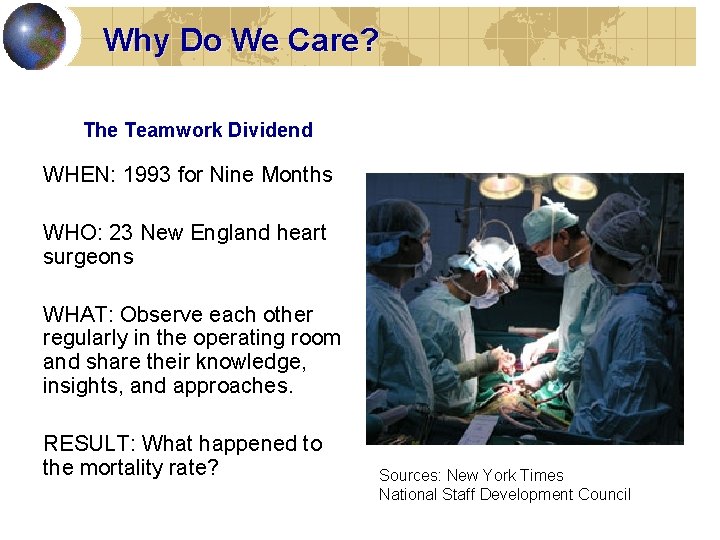 Why Do We Care?

The Teamwork Dividend

WHEN: 1993 for Nine Months

WHO: 23 New England heart surgeons

WHAT: Observe each other regularly in the operating room and share their knowledge, insights, and approaches.

RESULT: What happened to the mortality rate?

Sources: New York Times
National Staff Development Council